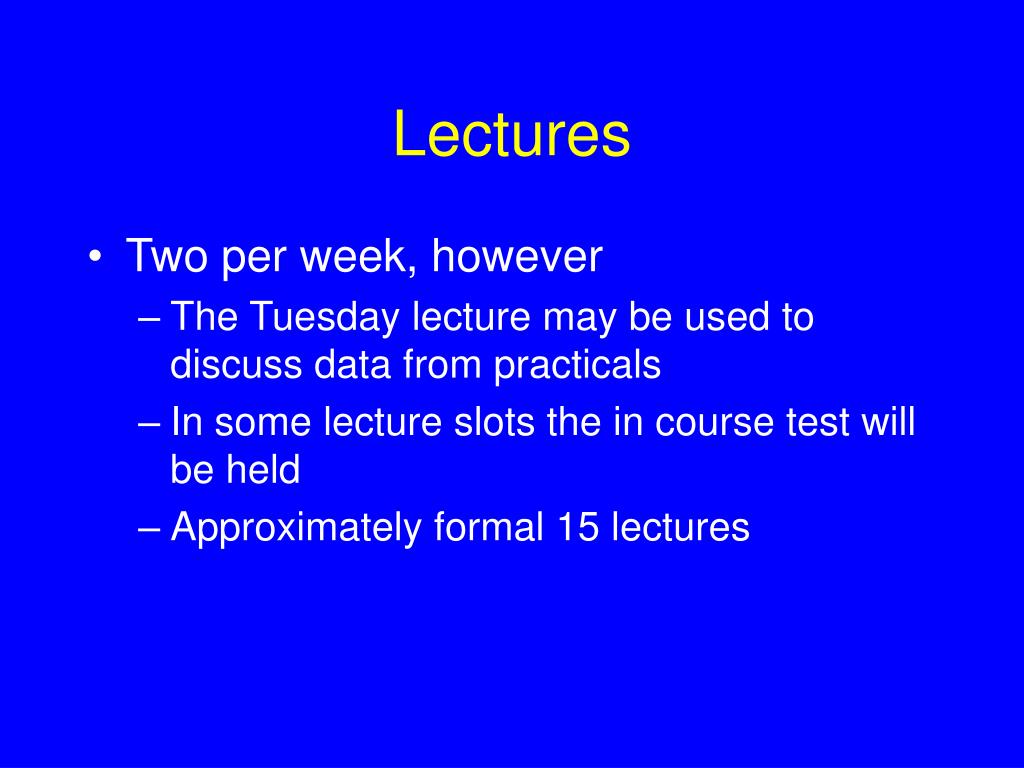 Lectures

• Two per week, however
– The Tuesday lecture may be used to discuss data from practicals
– In some lecture slots the in course test will be held
– Approximately formal 15 lectures